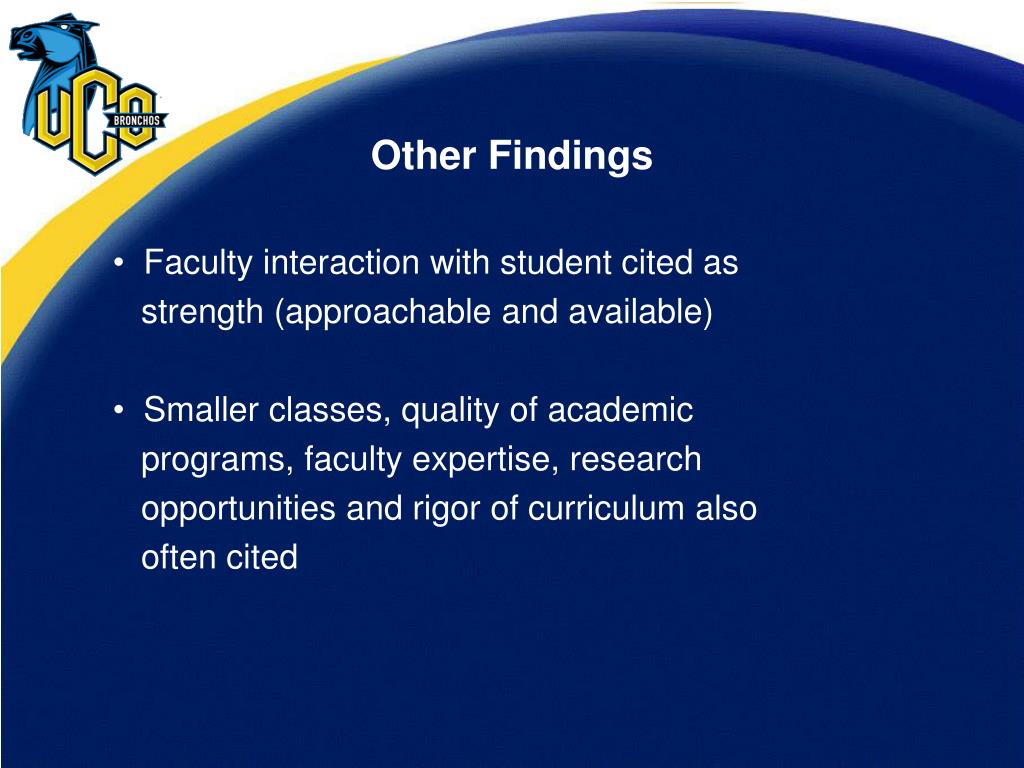 UCO BRONCHOS

Other Findings

• Faculty interaction with student cited as strength (approachable and available)

• Smaller classes, quality of academic programs, faculty expertise, research opportunities and rigor of curriculum also often cited